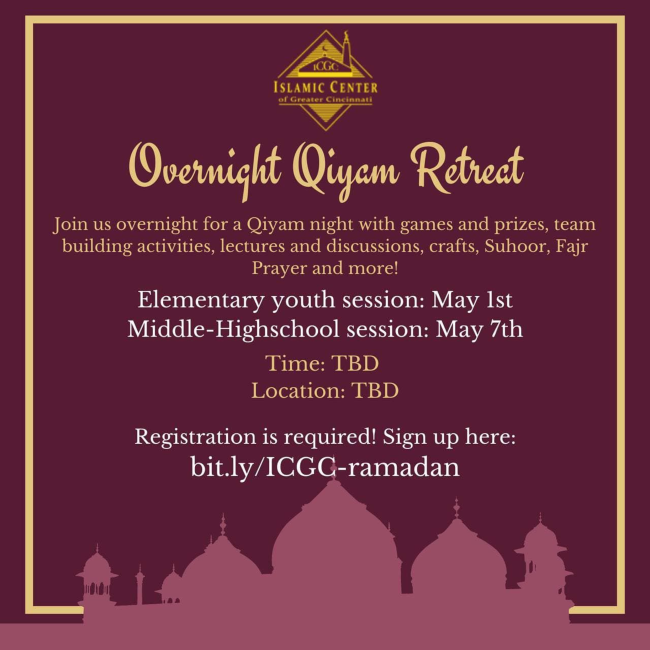 ICGC
ISLAMIC CENTER
of Greater Cincinnati

Overnight Qiyam Retreat

Join us overnight for a Qiyam night with games and prizes, team building activities, lectures and discussions, crafts, Suhoor, Fajr Prayer and more!

Elementary youth session: May 1st
Middle-Highschool session: May 7th

Time: TBD
Location: TBD

Registration is required! Sign up here:
bit.ly/ICGC-ramadan